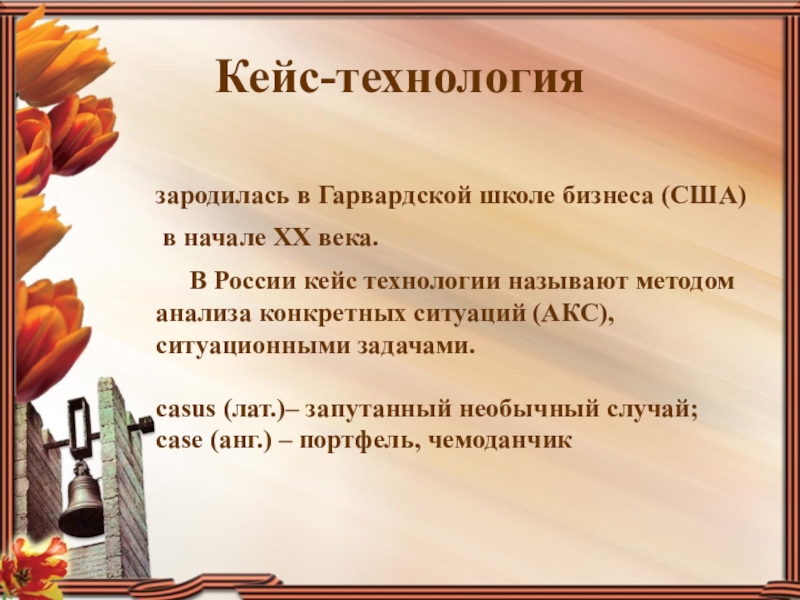 Кейс-технология

зародилась в Гарвардской школе бизнеса (США) в начале XX века.

В России кейс технологии называют методом анализа конкретных ситуаций (АКС), ситуационными задачами.

casus (лат.)– запутанный необычный случай;
case (анг.) – портфель, чемоданчик